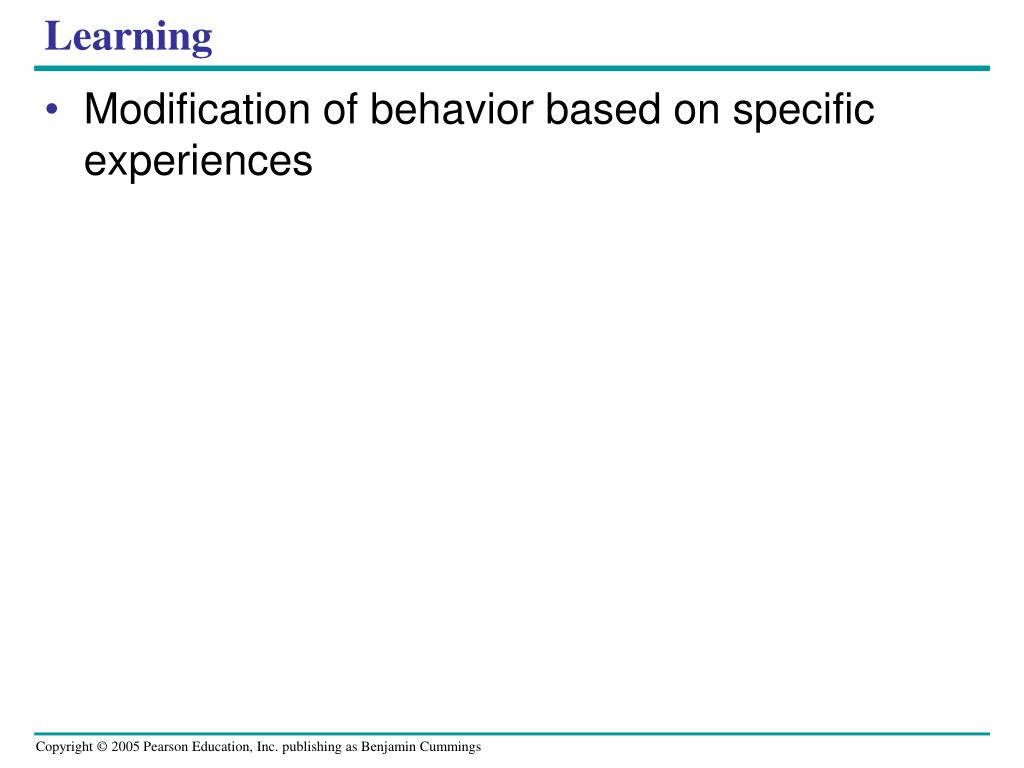 Learning

• Modification of behavior based on specific experiences

Copyright © 2005 Pearson Education, Inc. publishing as Benjamin Cummings